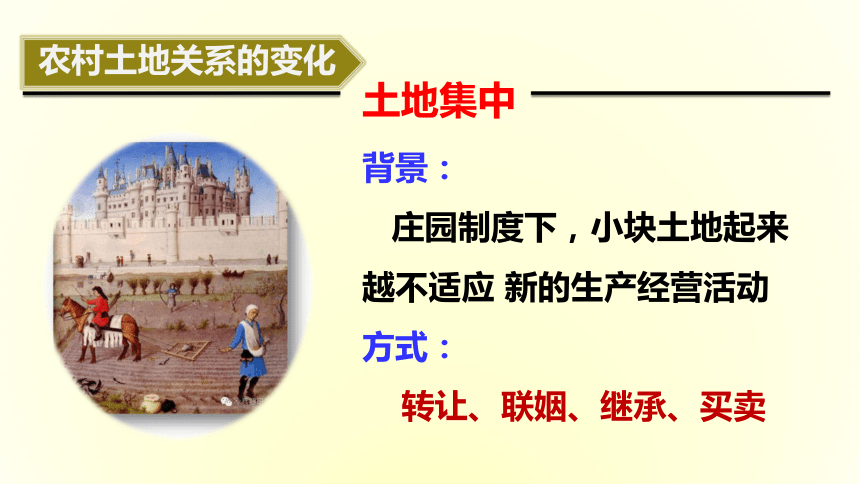 农村土地关系的变化

土地集中

背景：

庄园制度下，小块土地起来越不适应 新的生产经营活动

方式：

转让、联姻、继承、买卖